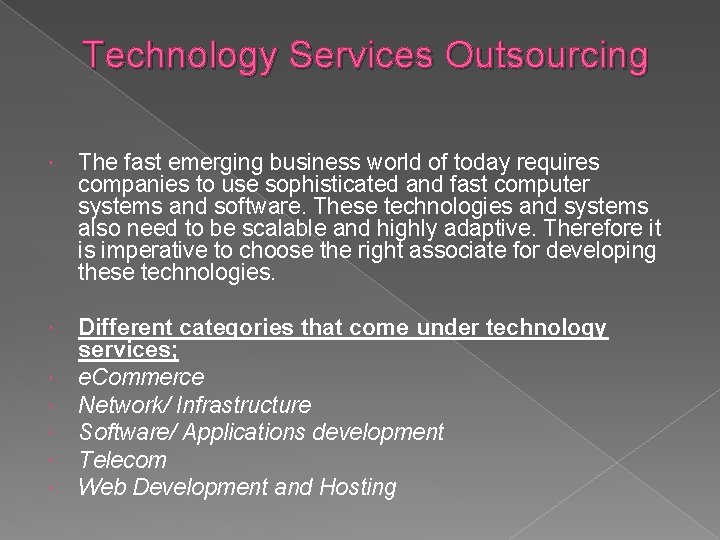 Technology Services Outsourcing

The fast emerging business world of today requires companies to use sophisticated and fast computer systems and software. These technologies and systems also need to be scalable and highly adaptive. Therefore it is imperative to choose the right associate for developing these technologies.

Different categories that come under technology services;

eCommerce

Network/ Infrastructure

Software/ Applications development

Telecom

Web Development and Hosting